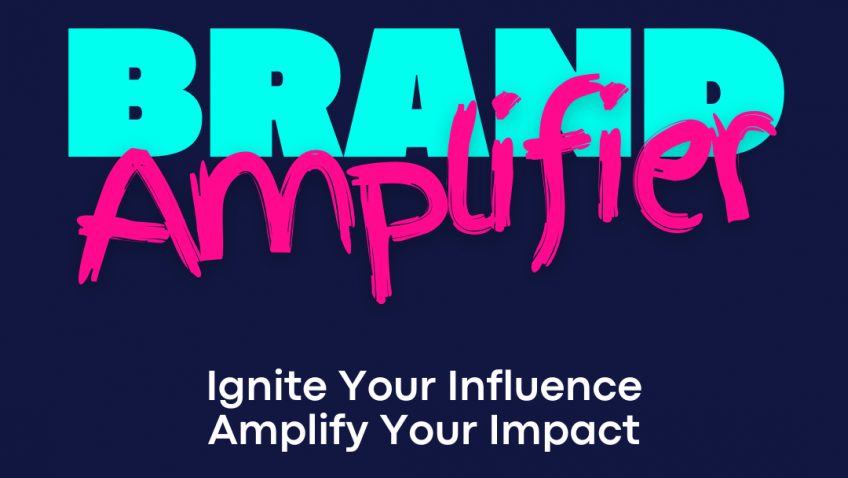 BRAND
Amplifier

Ignite Your Influence
Amplify Your Impact